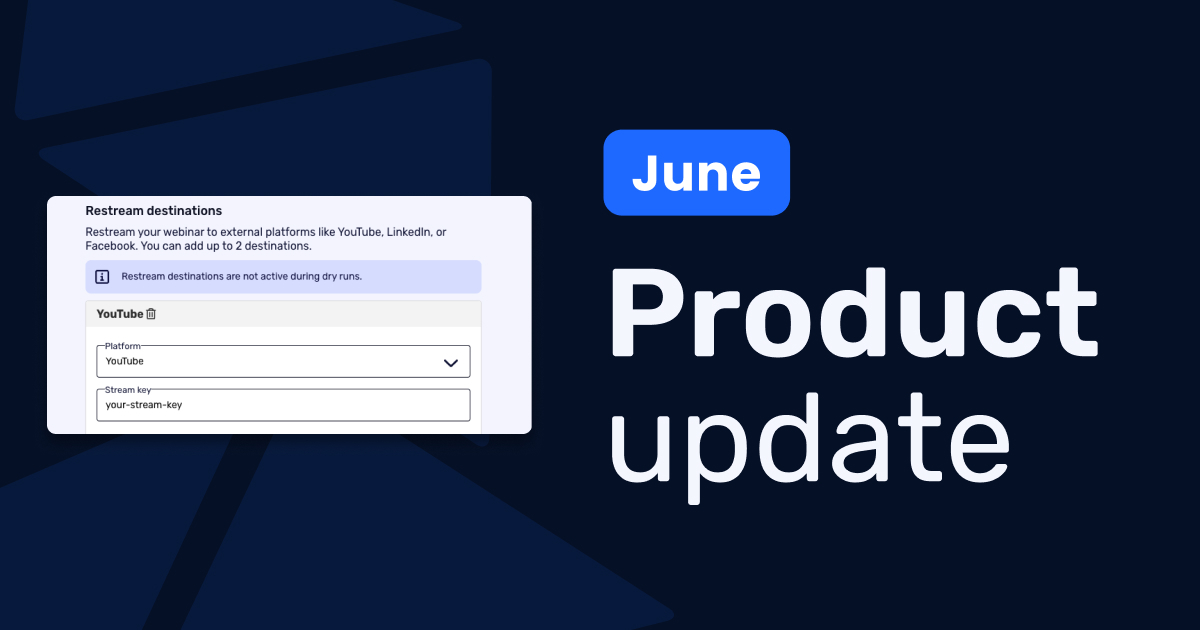 Restream destinations

Restream your webinar to external platforms like YouTube, LinkedIn, or Facebook. You can add up to 2 destinations.

Restream destinations are not active during dry runs.

YouTube

Platform
YouTube

Stream key
your-stream-key

June

Product update